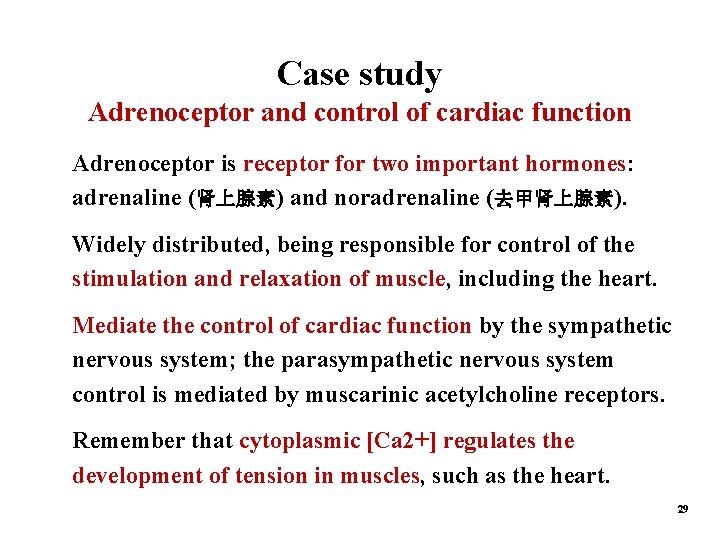 Case study

Adrenoceptor and control of cardiac function

Adrenoceptor is receptor for two important hormones: adrenaline (肾上腺素) and noradrenaline (去甲肾上腺素).

Widely distributed, being responsible for control of the stimulation and relaxation of muscle, including the heart.

Mediate the control of cardiac function by the sympathetic nervous system; the parasympathetic nervous system control is mediated by muscarinic acetylcholine receptors.

Remember that cytoplasmic [Ca2+] regulates the development of tension in muscles, such as the heart.

29